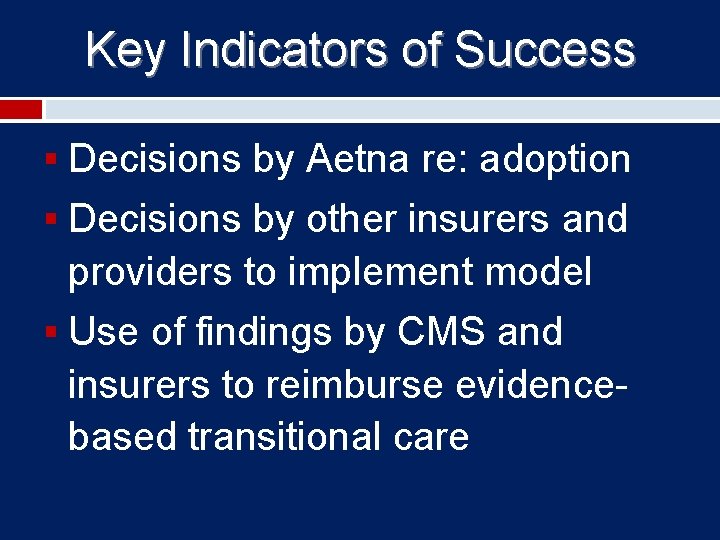 Key Indicators of Success

▪ Decisions by Aetna re: adoption
▪ Decisions by other insurers and providers to implement model
▪ Use of findings by CMS and insurers to reimburse evidence-based transitional care